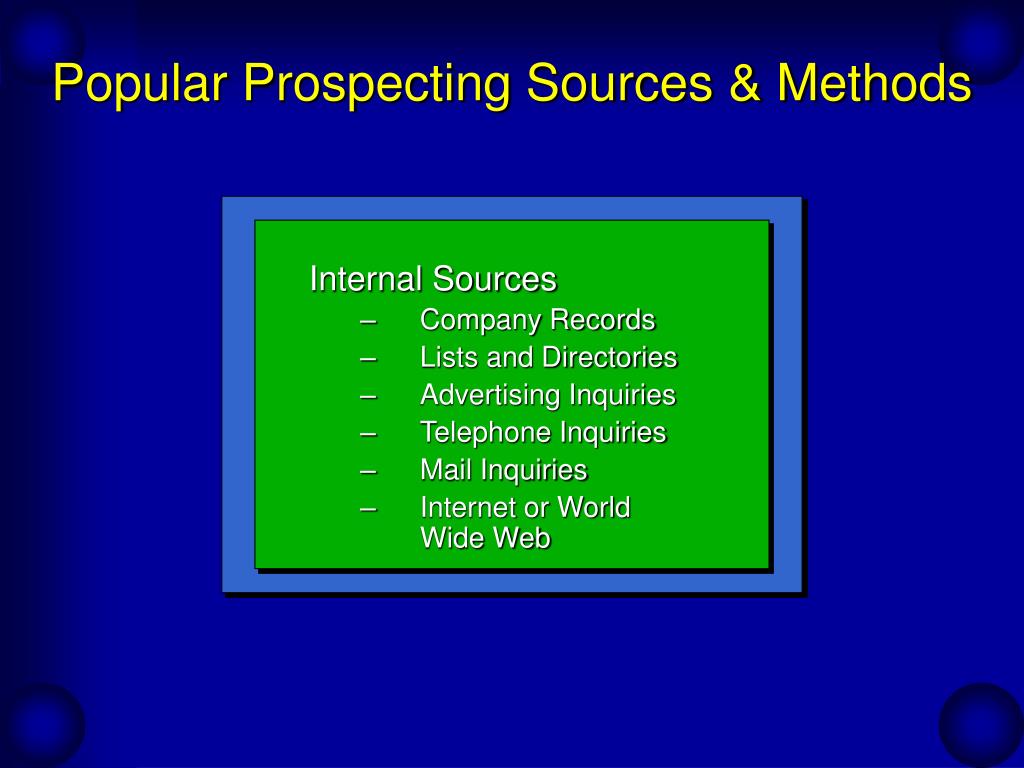 Popular Prospecting Sources & Methods

Internal Sources
– Company Records
– Lists and Directories
– Advertising Inquiries
– Telephone Inquiries
– Mail Inquiries
– Internet or World Wide Web